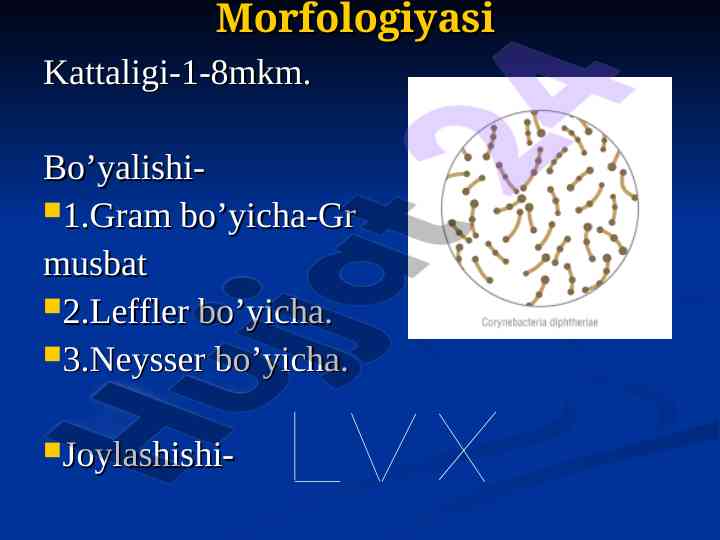 Morfologiyasi

Kattaligi-1-8mkm.

Bo’yalishi-

1.Gram bo’yicha-Gr musbat

2.Leffler bo’yicha.

3.Neysser bo’yicha.

Joylashishi-

L V X

Corynebacteria diphtheriae

Hujjat24